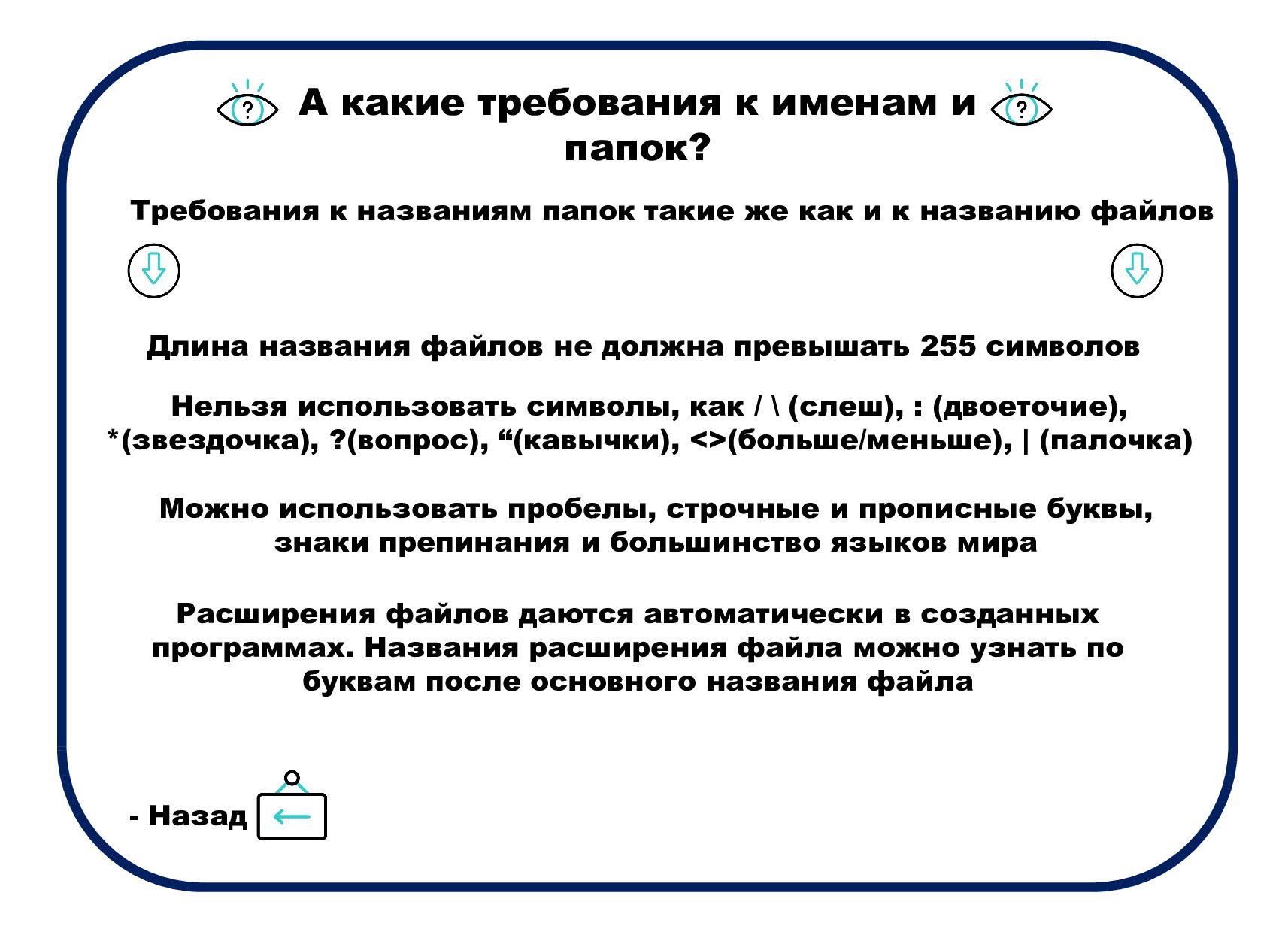 А какие требования к именам и папок?

Требования к названиям папок такие же как и к названию файлов

Длина названия файлов не должна превышать 255 символов

Нельзя использовать символы, как / \ (слеш), : (двоеточие), *(звездочка), ?(вопрос), “(кавычки), <>(больше/меньше), | (палочка)

Можно использовать пробелы, строчные и прописные буквы, знаки препинания и большинство языков мира

Расширения файлов даются автоматически в созданных программах. Названия расширения файла можно узнать по буквам после основного названия файла

- Назад